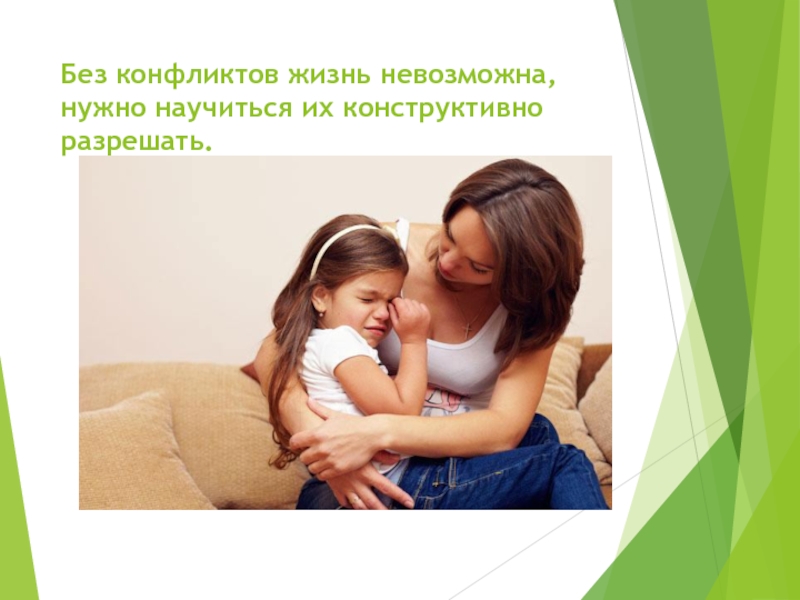 Без конфликтов жизнь невозможна, нужно научиться их конструктивно разрешать.